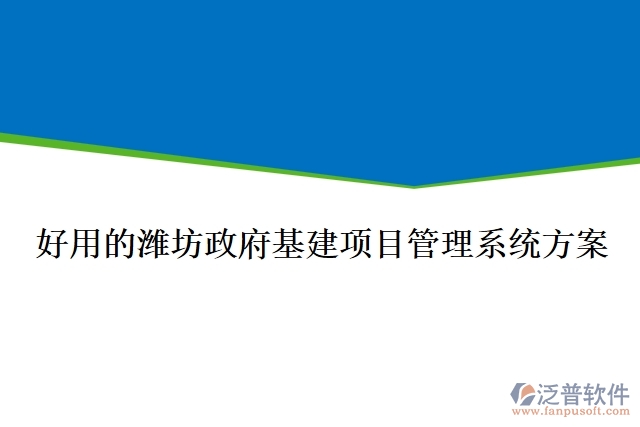 好用的潍坊政府基建项目管理系统方案

泛普软件
www.fanpusoft.com